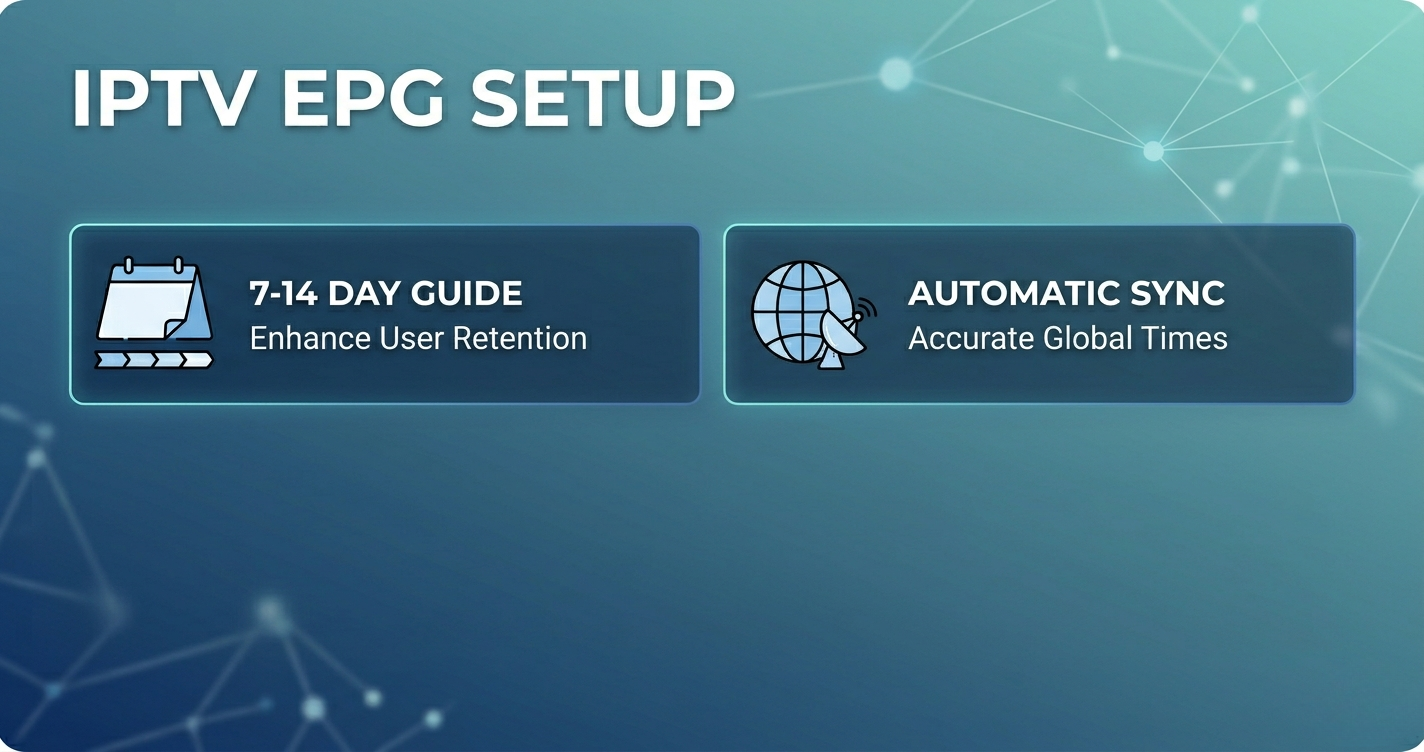 IPTV EPG SETUP

7-14 DAY GUIDE
Enhance User Retention

AUTOMATIC SYNC
Accurate Global Times